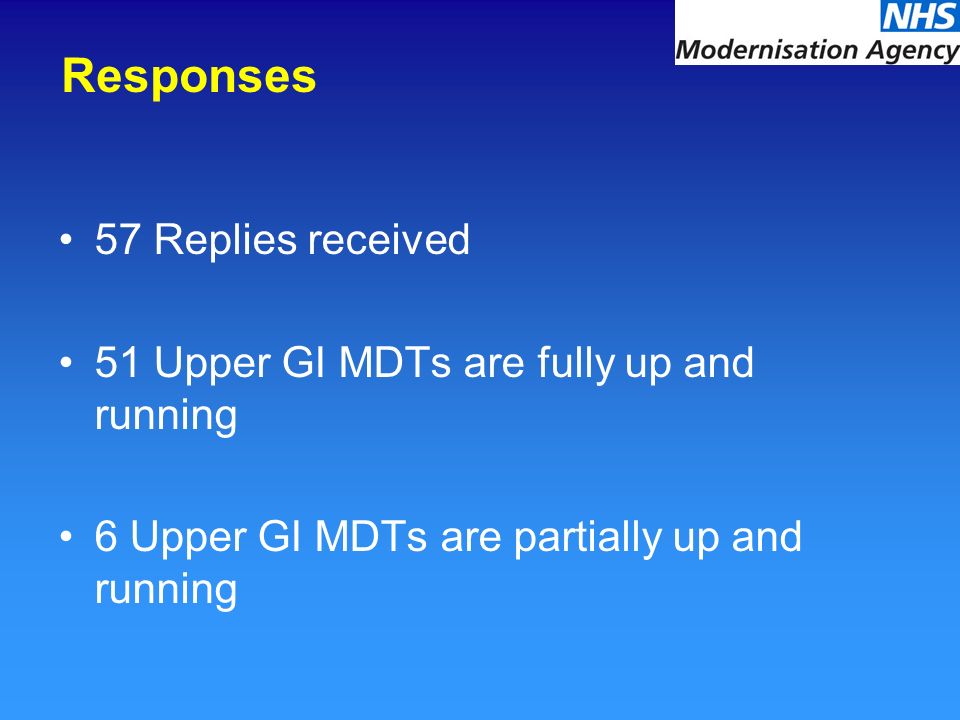 NHS
Modernisation Agency

Responses

• 57 Replies received

• 51 Upper GI MDTs are fully up and running

• 6 Upper GI MDTs are partially up and running